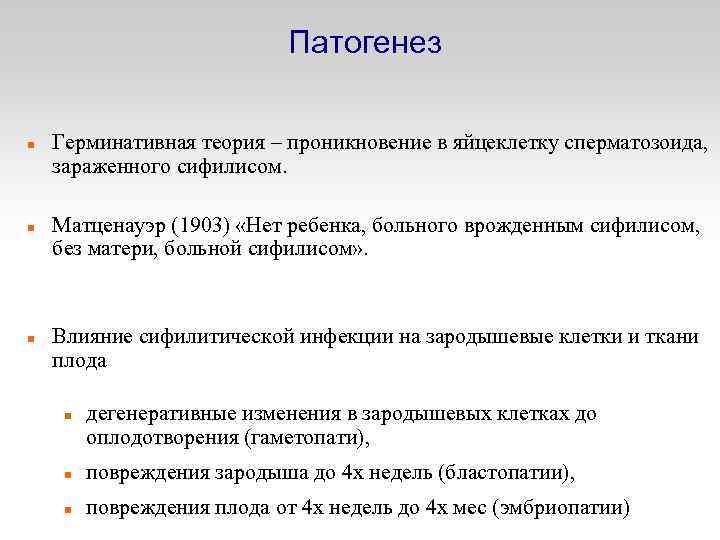 Патогенез

Герминативная теория – проникновение в яйцеклетку сперматозоида, зараженного сифилисом.

Матценауэр (1903) «Нет ребенка, больного врожденным сифилисом, без матери, больной сифилисом».

Влияние сифилитической инфекции на зародышевые клетки и ткани плода

дегенеративные изменения в зародышевых клетках до оплодотворения (гаметопати),

повреждения зародыша до 4х недель (бластопатии),

повреждения плода от 4х недель до 4х мес (эмбриопатии)